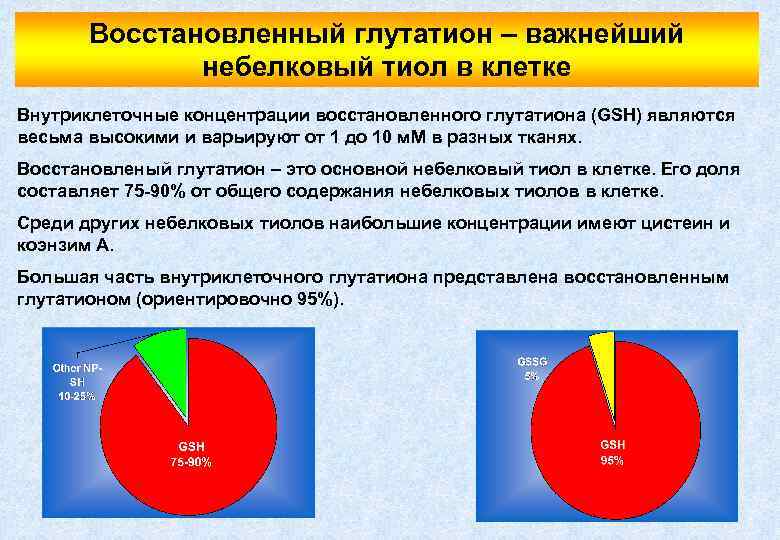 Восстановленный глутатион – важнейший небелковый тиол в клетке

Внутриклеточные концентрации восстановленного глутатиона (GSH) являются весьма высокими и варьируют от 1 до 10 мМ в разных тканях.

Восстановленый глутатион – это основной небелковый тиол в клетке. Его доля составляет 75-90% от общего содержания небелковых тиолов в клетке.

Среди других небелковых тиолов наибольшие концентрации имеют цистеин и коэнзим А.

Большая часть внутриклеточного глутатиона представлена восстановленным глутатионом (ориентировочно 95%).

Other NP-SH 10-25%

GSH 75-90%

GSSG 5%

GSH 95%